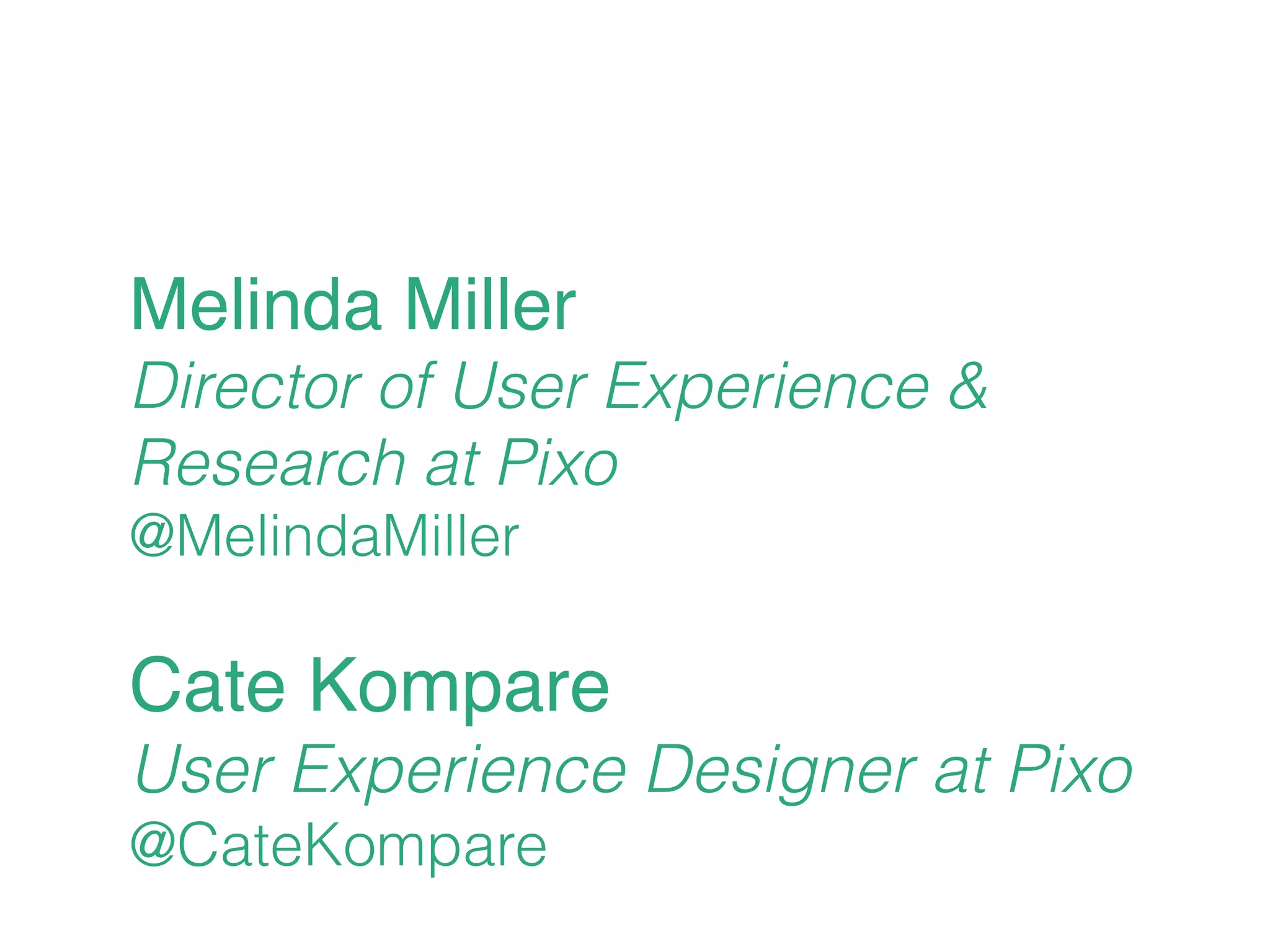 Melinda Miller
Director of User Experience & Research at Pixo
@MelindaMiller

Cate Kompare
User Experience Designer at Pixo
@CateKompare